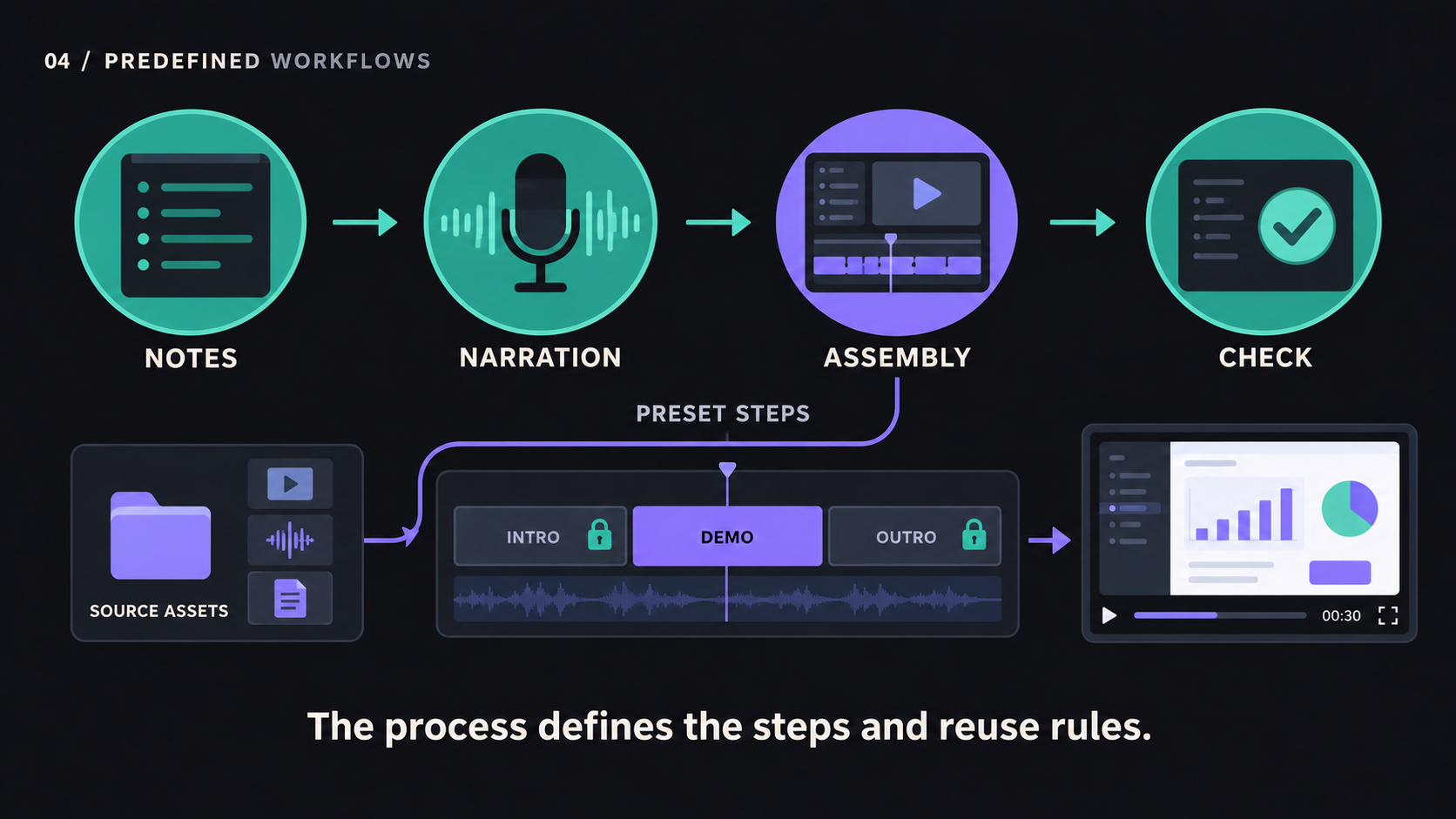 04 / PREDEFINED WORKFLOWS

NOTES

NARRATION

ASSEMBLY

CHECK

PRESET STEPS

SOURCE ASSETS

INTRO

DEMO

OUTRO

00:30

The process defines the steps and reuse rules.